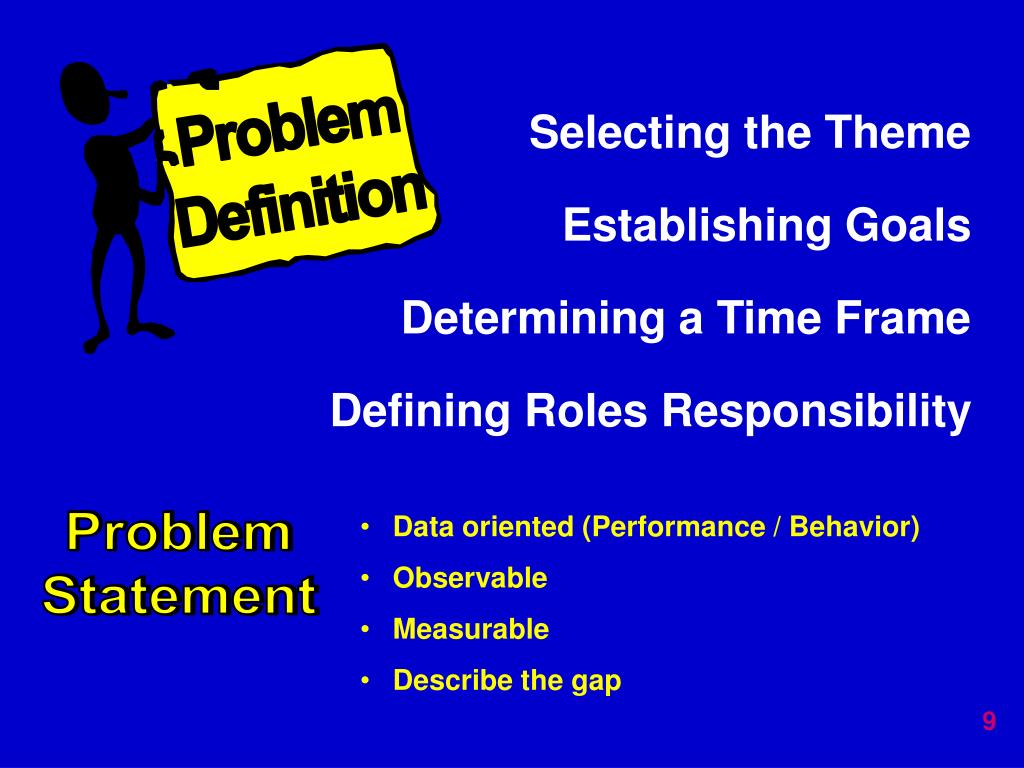 Problem Definition

Selecting the Theme

Establishing Goals

Determining a Time Frame

Defining Roles Responsibility

Problem Statement

• Data oriented (Performance / Behavior)
• Observable
• Measurable
• Describe the gap

9